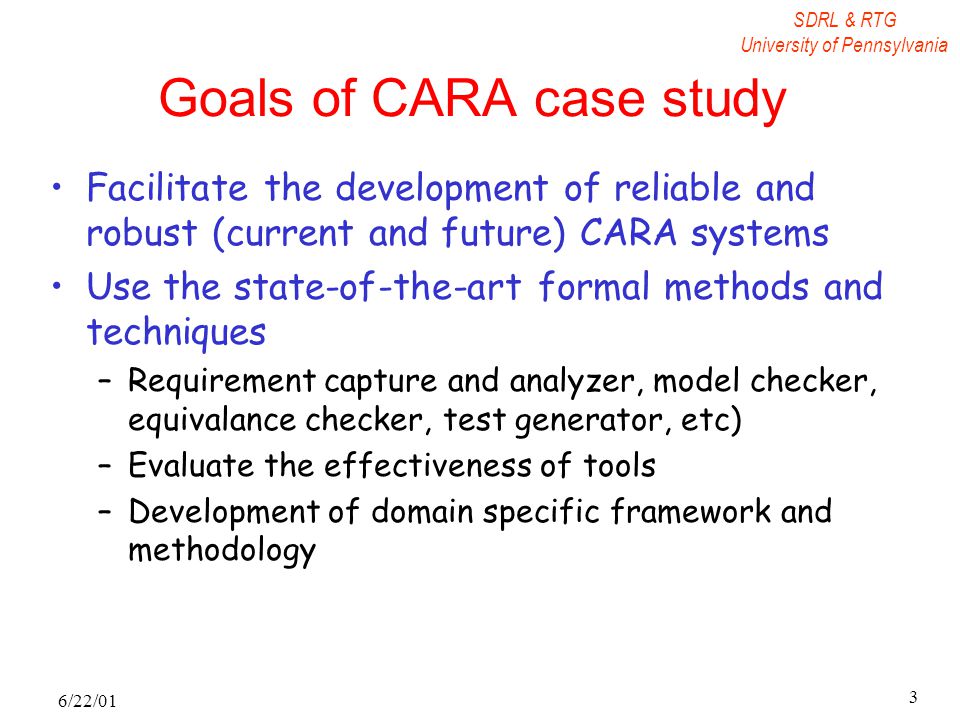 SDRL & RTG
University of Pennsylvania

Goals of CARA case study

• Facilitate the development of reliable and robust (current and future) CARA systems
• Use the state-of-the-art formal methods and techniques
– Requirement capture and analyzer, model checker, equivalance checker, test generator, etc)
– Evaluate the effectiveness of tools
– Development of domain specific framework and methodology

6/22/01

3